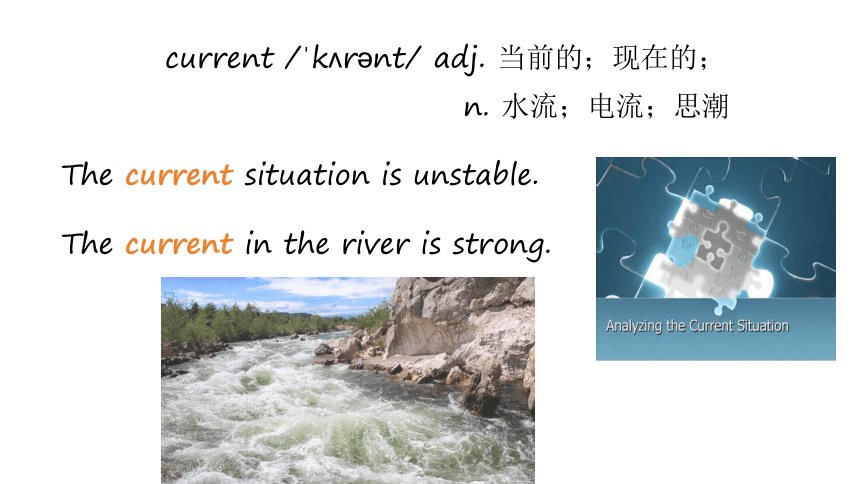 current /ˈkʌrənt/ adj. 当前的；现在的；
n. 水流；电流；思潮

The current situation is unstable.

The current in the river is strong.

Analyzing the Current Situation